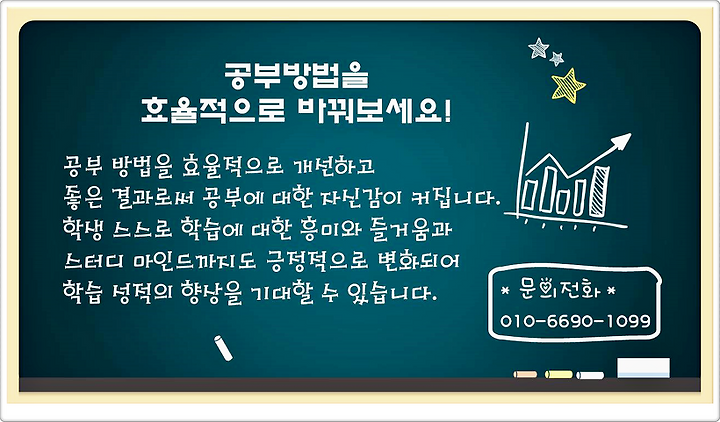 공부방법을
효율적으로 바꿔보세요!

공부 방법을 효율적으로 개선하고
좋은 결과로써 공부에 대한 자신감이 커집니다.
학생 스스로 학습에 대한 흥미와 즐거움과
스터디 마인드까지도 긍정적으로 변화되어
학습 성적의 향상을 기대할 수 있습니다.

* 문의전화 *
010-6690-1099